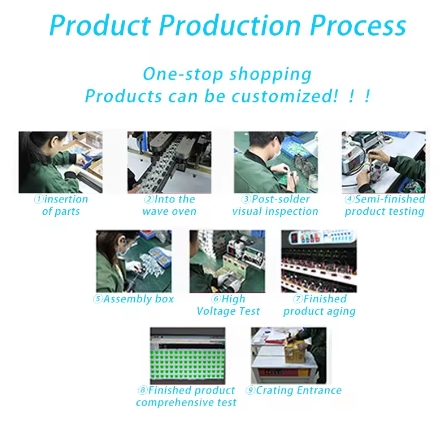 Product Production Process

One-stop shopping
Products can be customized! ! !

①insertion of parts

②Into the wave oven

③Post-solder visual inspection

④Semi-finished product testing

⑤Assembly box

⑥High Voltage Test

⑦Finished product aging

⑧Finished product comprehensive test

⑨Crating Entrance